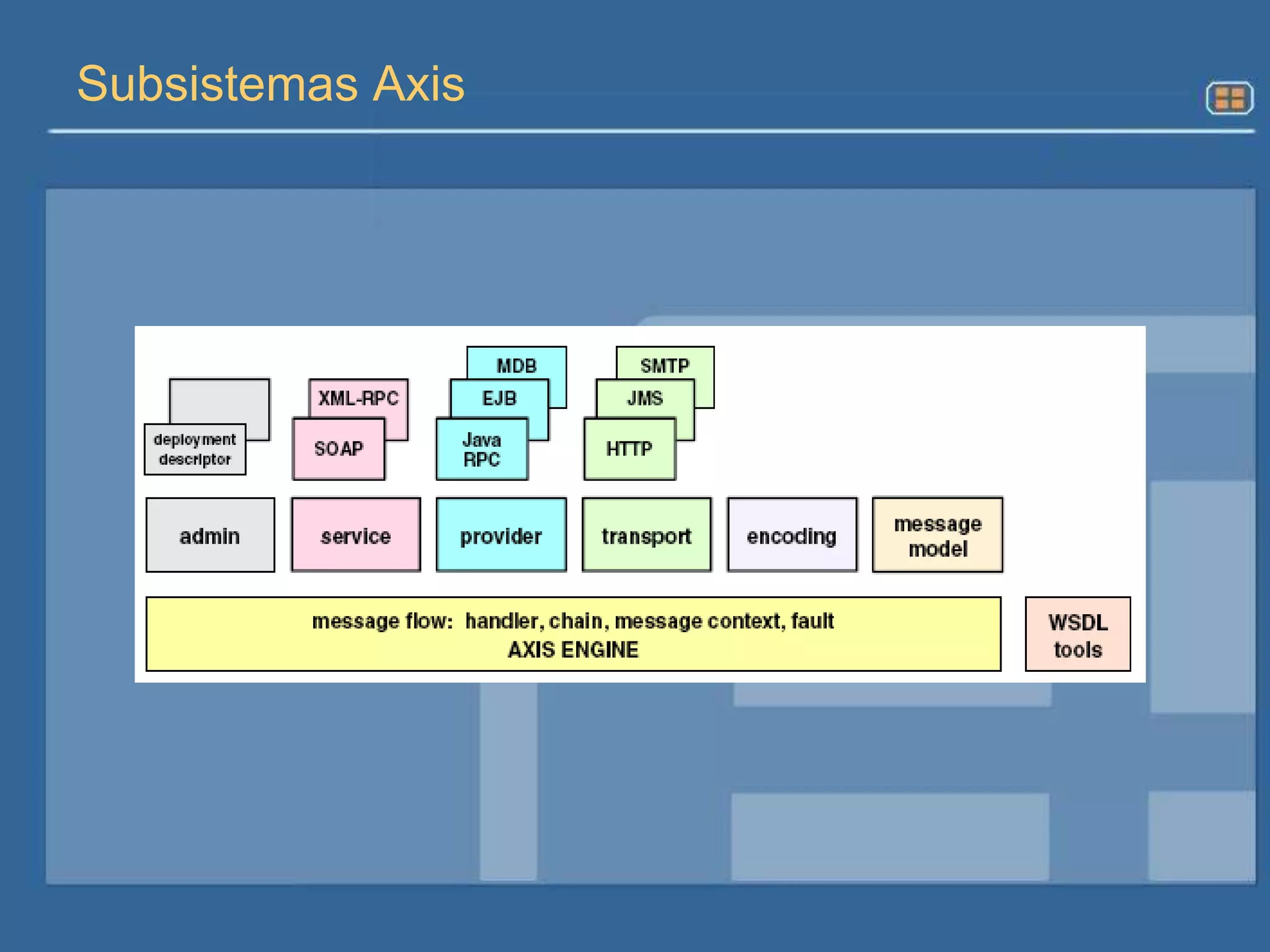 Subsistemas Axis

deployment descriptor

XML-RPC

SOAP

MDB

EJB

Java RPC

SMTP

JMS

HTTP

admin

service

provider

transport

encoding

message model

message flow: handler, chain, message context, fault
AXIS ENGINE

WSDL tools